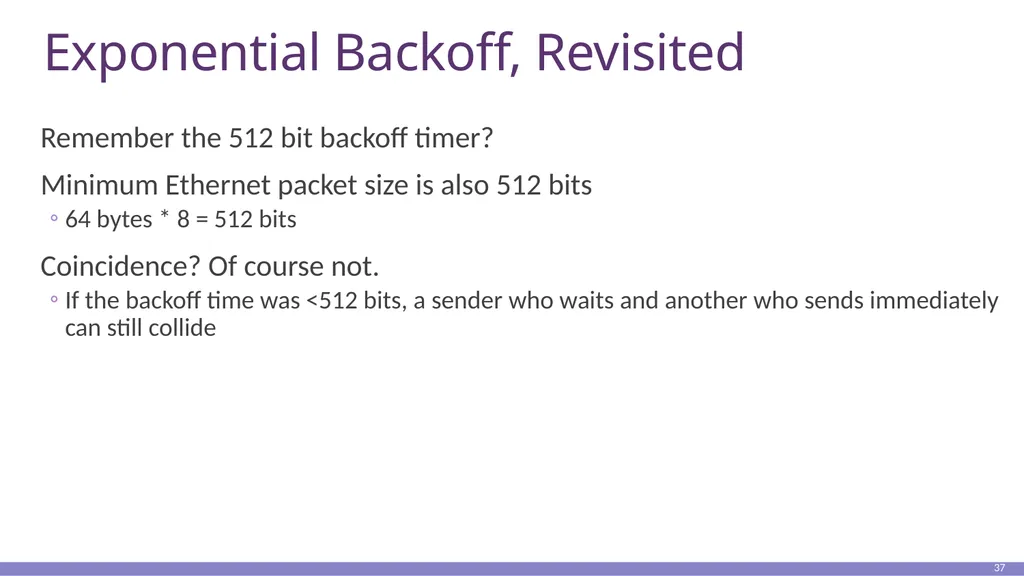 Exponential Backoff, Revisited

Remember the 512 bit backoff timer?

Minimum Ethernet packet size is also 512 bits

◦ 64 bytes * 8 = 512 bits

Coincidence? Of course not.

◦ If the backoff time was <512 bits, a sender who waits and another who sends immediately can still collide

37